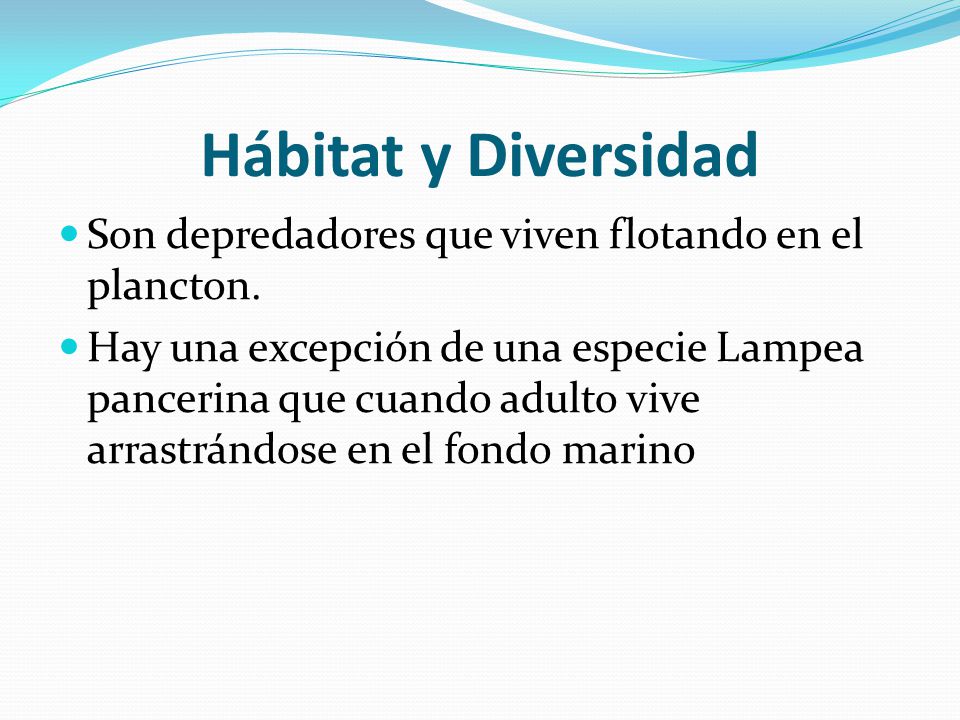 Hábitat y Diversidad

Son depredadores que viven flotando en el plancton.

Hay una excepción de una especie Lampea pancerina que cuando adulto vive arrastrándose en el fondo marino